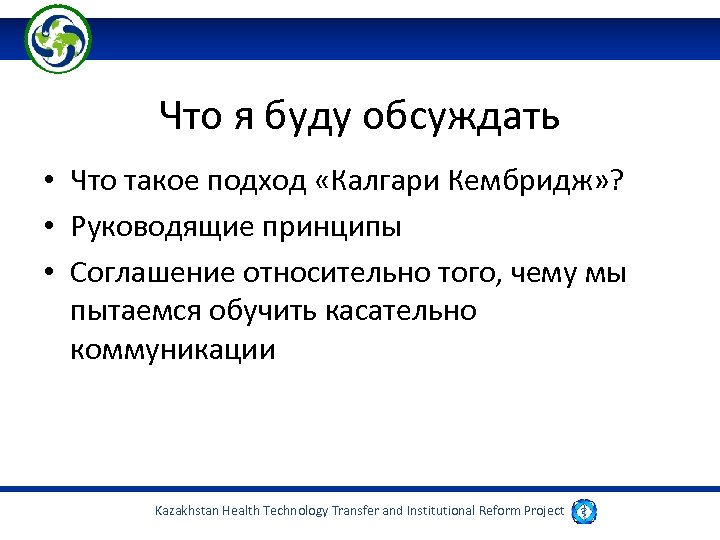 Что я буду обсуждать

• Что такое подход «Калгари Кембридж»?
• Руководящие принципы
• Соглашение относительно того, чему мы пытаемся обучить касательно коммуникации

Kazakhstan Health Technology Transfer and Institutional Reform Project